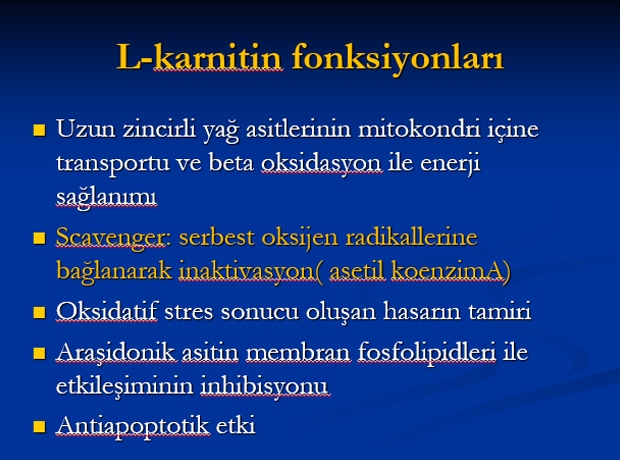 L-karnitin fonksiyonları

- Uzun zincirli yağ asitlerinin mitokondri içine transportu ve beta oksidasyon ile enerji sağlanımı
- Scavenger: serbest oksijen radikallerine bağlanarak inaktivasyon( asetil koenzimA)
- Oksidatif stres sonucu oluşan hasarın tamiri
- Araşidonik asitin membran fosfolipidleri ile etkileşiminin inhibisyonu
- Antiapoptotik etki